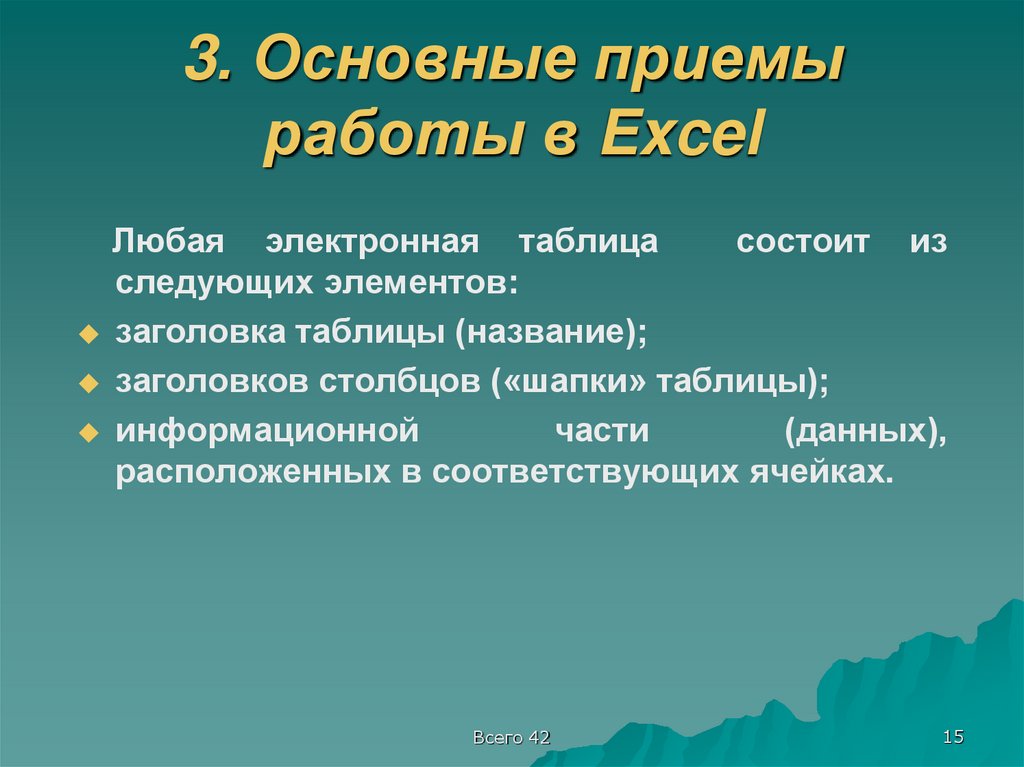 3. Основные приемы работы в Excel

Любая электронная таблица состоит из следующих элементов:

заголовка таблицы (название);

заголовков столбцов («шапки» таблицы);

информационной части (данных), расположенных в соответствующих ячейках.

Всего 42

15